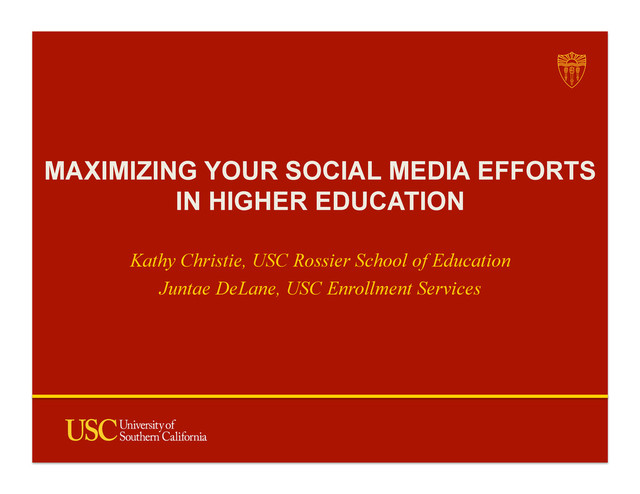 MAXIMIZING YOUR SOCIAL MEDIA EFFORTS IN HIGHER EDUCATION

Kathy Christie, USC Rossier School of Education
Juntae DeLane, USC Enrollment Services

USC University of Southern California